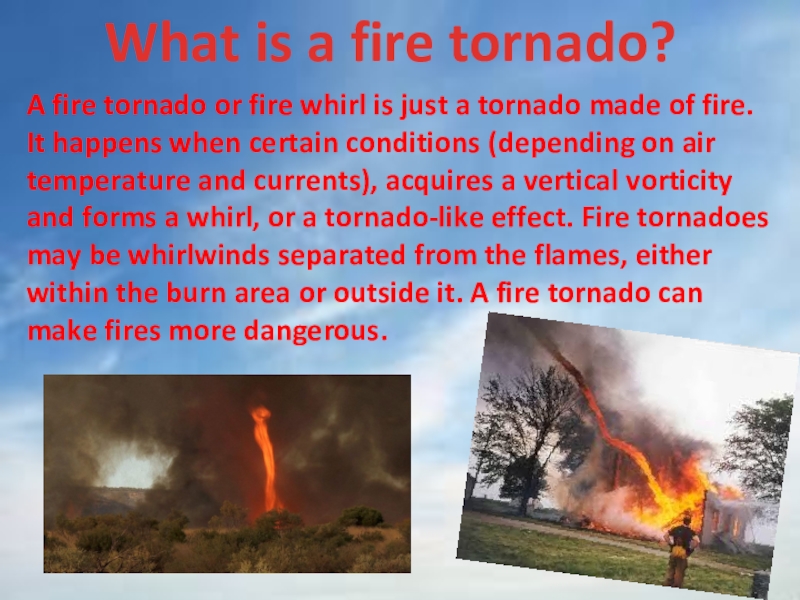 What is a fire tornado?

A fire tornado or fire whirl is just a tornado made of fire. It happens when certain conditions (depending on air temperature and currents), acquires a vertical vorticity and forms a whirl, or a tornado-like effect. Fire tornadoes may be whirlwinds separated from the flames, either within the burn area or outside it. A fire tornado can make fires more dangerous.